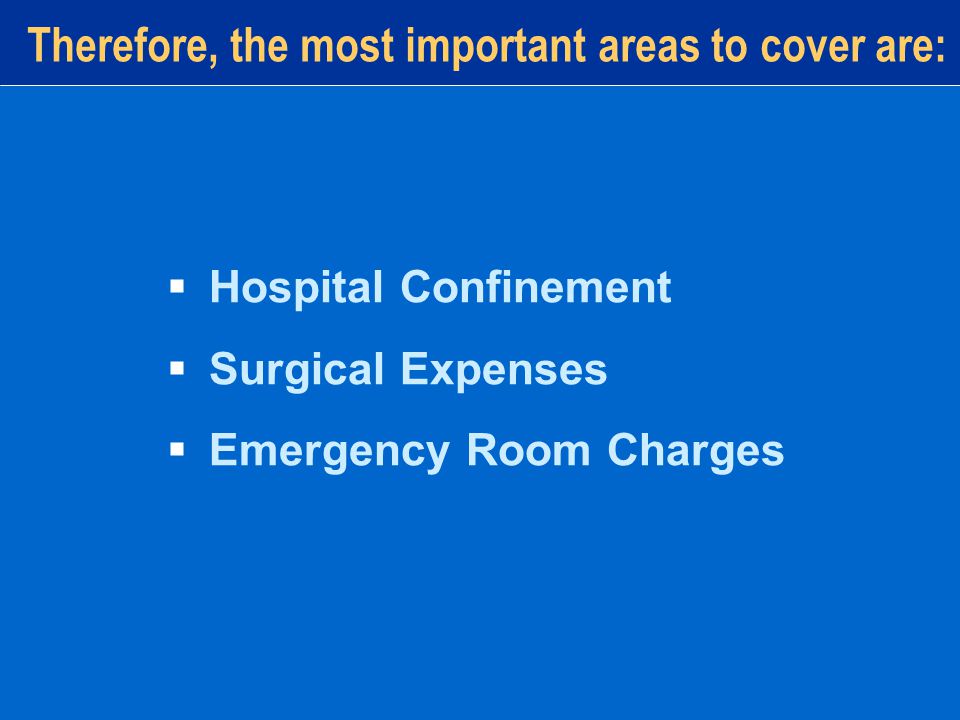 Therefore, the most important areas to cover are:

▪ Hospital Confinement
▪ Surgical Expenses
▪ Emergency Room Charges